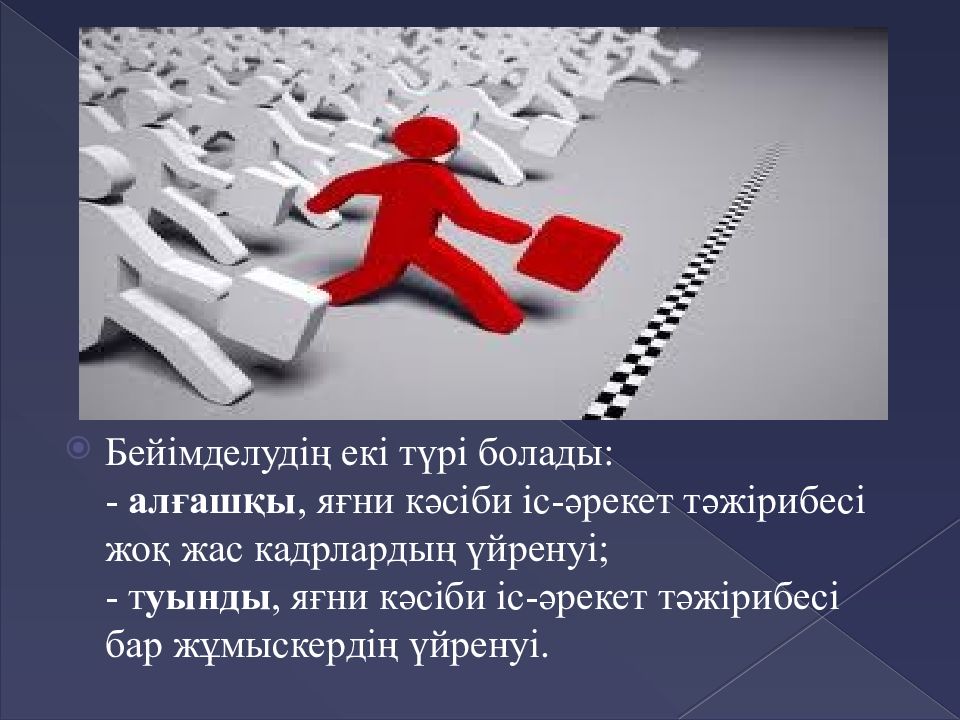 Бейімделудің екі түрі болады:
- алғашқы, яғни кәсіби іс-әрекет тәжірибесі жоқ жас кадрлардың үйренуі;
- туынды, яғни кәсіби іс-әрекет тәжірибесі бар жұмыскердің үйренуі.